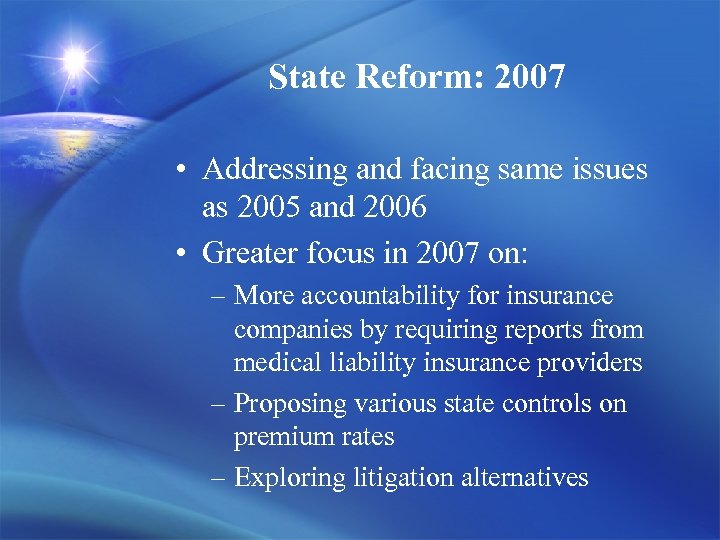 State Reform: 2007

• Addressing and facing same issues as 2005 and 2006
• Greater focus in 2007 on:
– More accountability for insurance companies by requiring reports from medical liability insurance providers
– Proposing various state controls on premium rates
– Exploring litigation alternatives